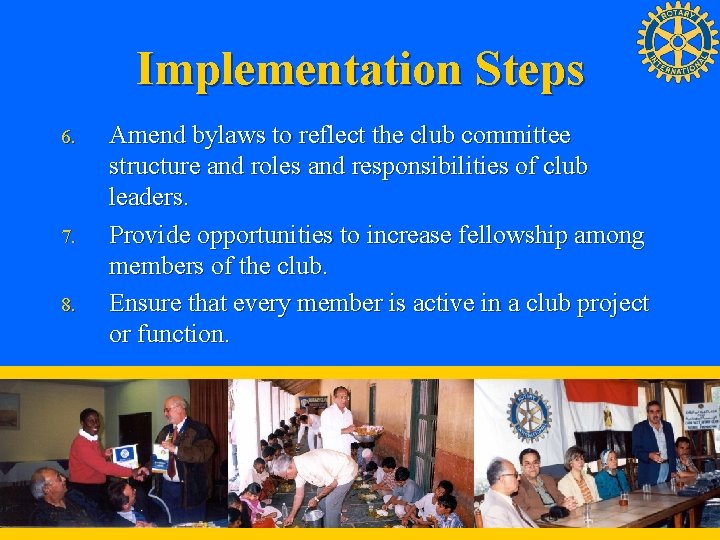 ROTARY INTERNATIONAL

Implementation Steps

6. Amend bylaws to reflect the club committee structure and roles and responsibilities of club leaders.

7. Provide opportunities to increase fellowship among members of the club.

8. Ensure that every member is active in a club project or function.